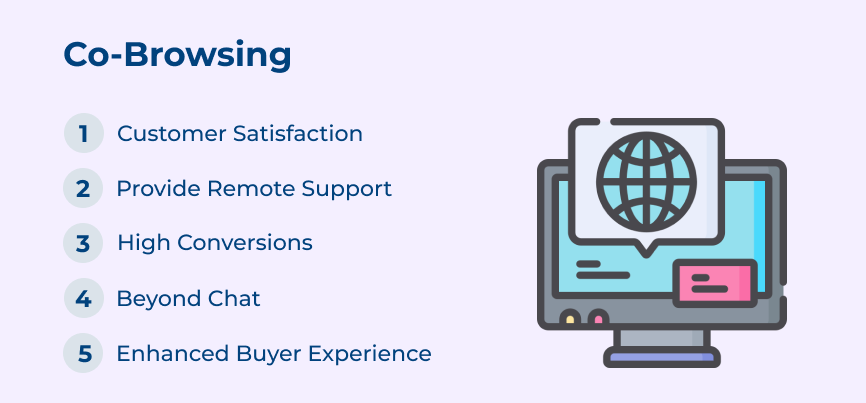 Co-Browsing

1 Customer Satisfaction

2 Provide Remote Support

3 High Conversions

4 Beyond Chat

5 Enhanced Buyer Experience